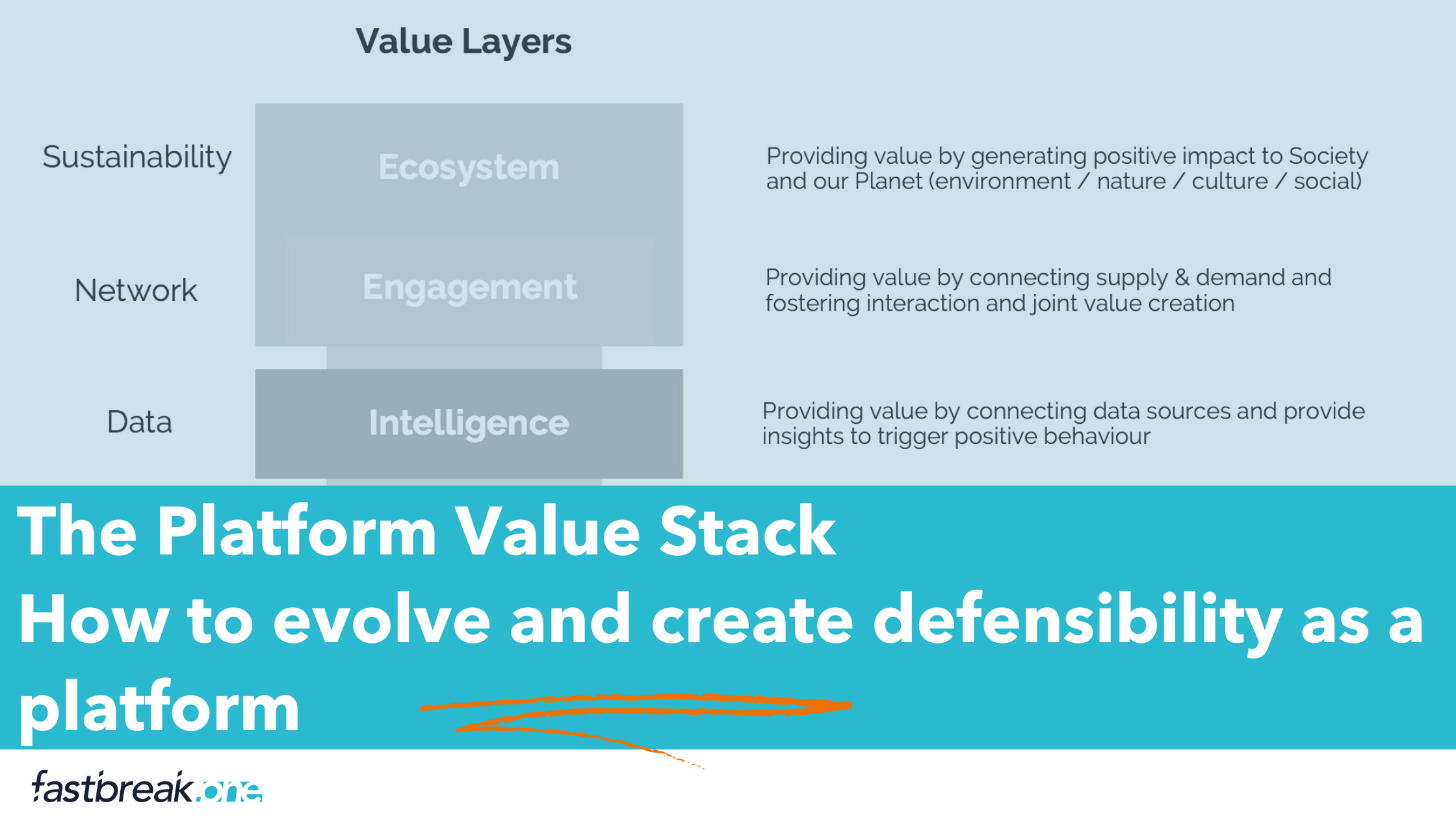 Value Layers

Sustainability

Ecosystem

Providing value by generating positive impact to Society and our Planet (environment / nature / culture / social)

Network

Engagement

Providing value by connecting supply & demand and fostering interaction and joint value creation

Data

Intelligence

Providing value by connecting data sources and provide insights to trigger positive behaviour

The Platform Value Stack
How to evolve and create defensibility as a platform

fastbreak.one